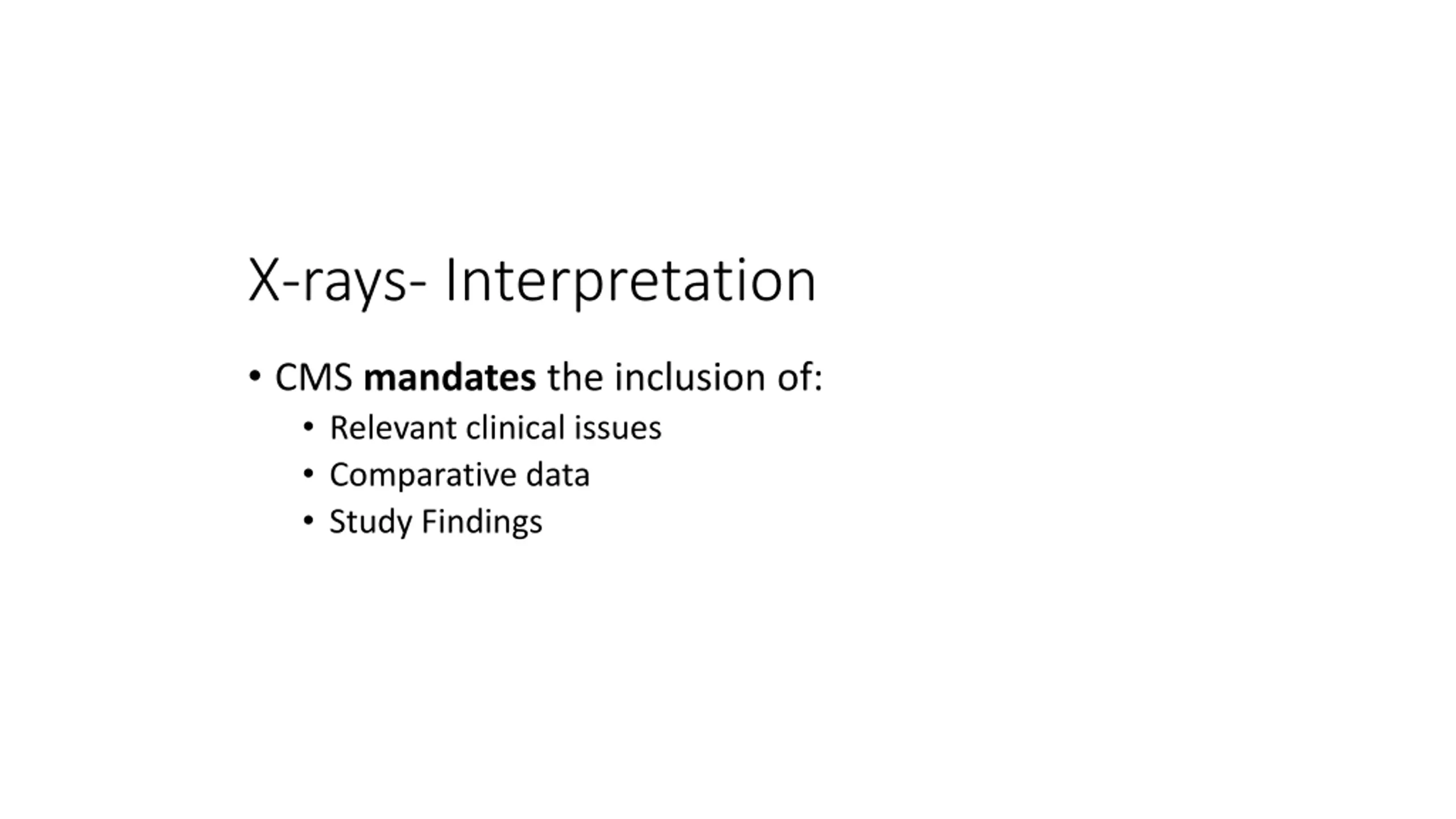 X-rays- Interpretation

• CMS mandates the inclusion of:
  • Relevant clinical issues
  • Comparative data
  • Study Findings